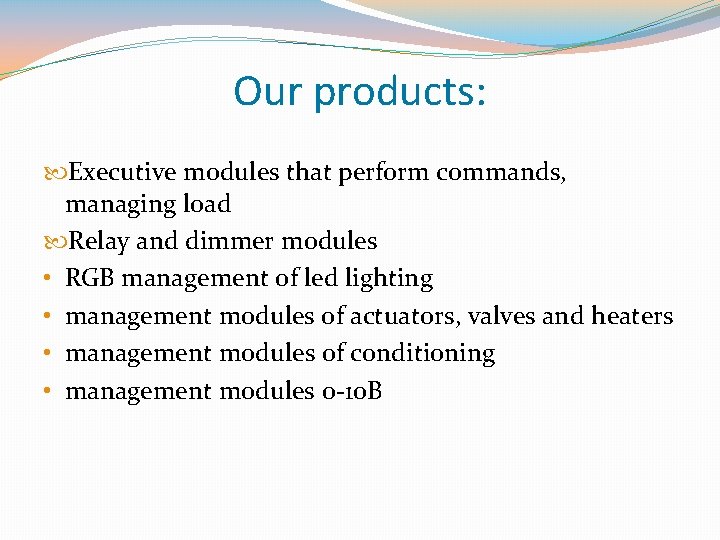 Our products:

Executive modules that perform commands, managing load

Relay and dimmer modules

• RGB management of led lighting
• management modules of actuators, valves and heaters
• management modules of conditioning
• management modules 0-10B